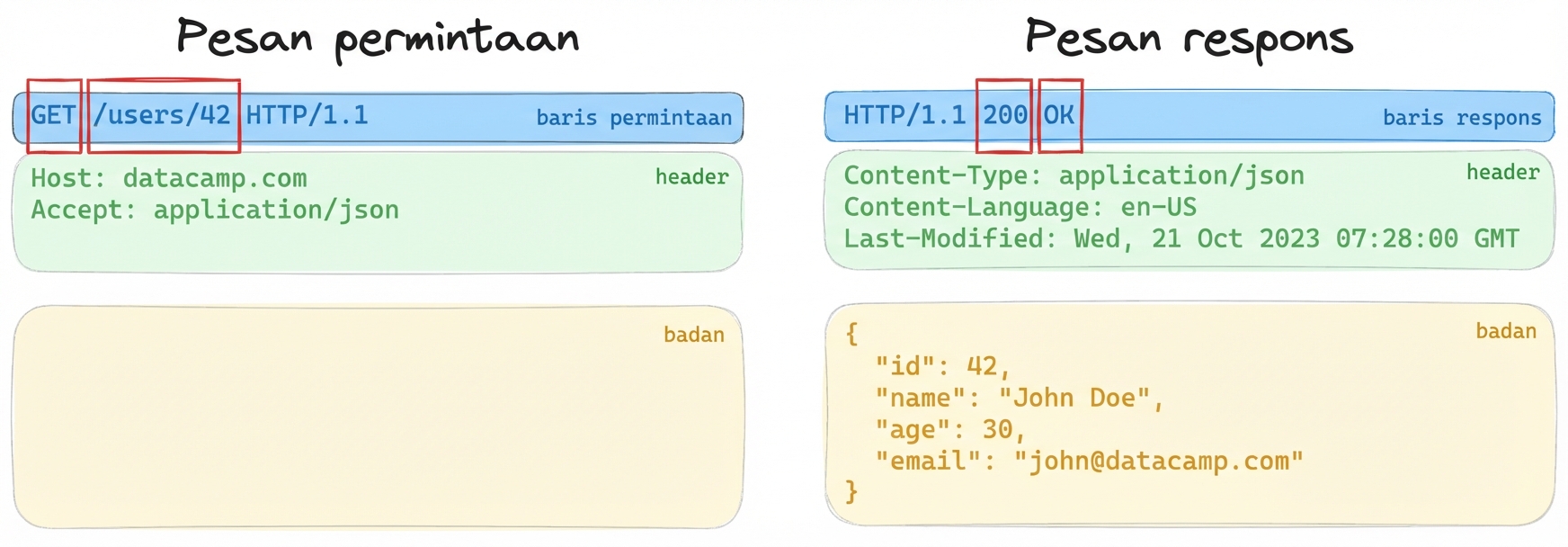 Pesan permintaan

GET /users/42 HTTP/1.1 baris permintaan

Host: datacamp.com
Accept: application/json
header

badan

Pesan respons

HTTP/1.1 200 OK baris respons

Content-Type: application/json
Content-Language: en-US
Last-Modified: Wed, 21 Oct 2023 07:28:00 GMT
header

{
"id": 42,
"name": "John Doe",
"age": 30,
"email": "john@datacamp.com"
}
badan